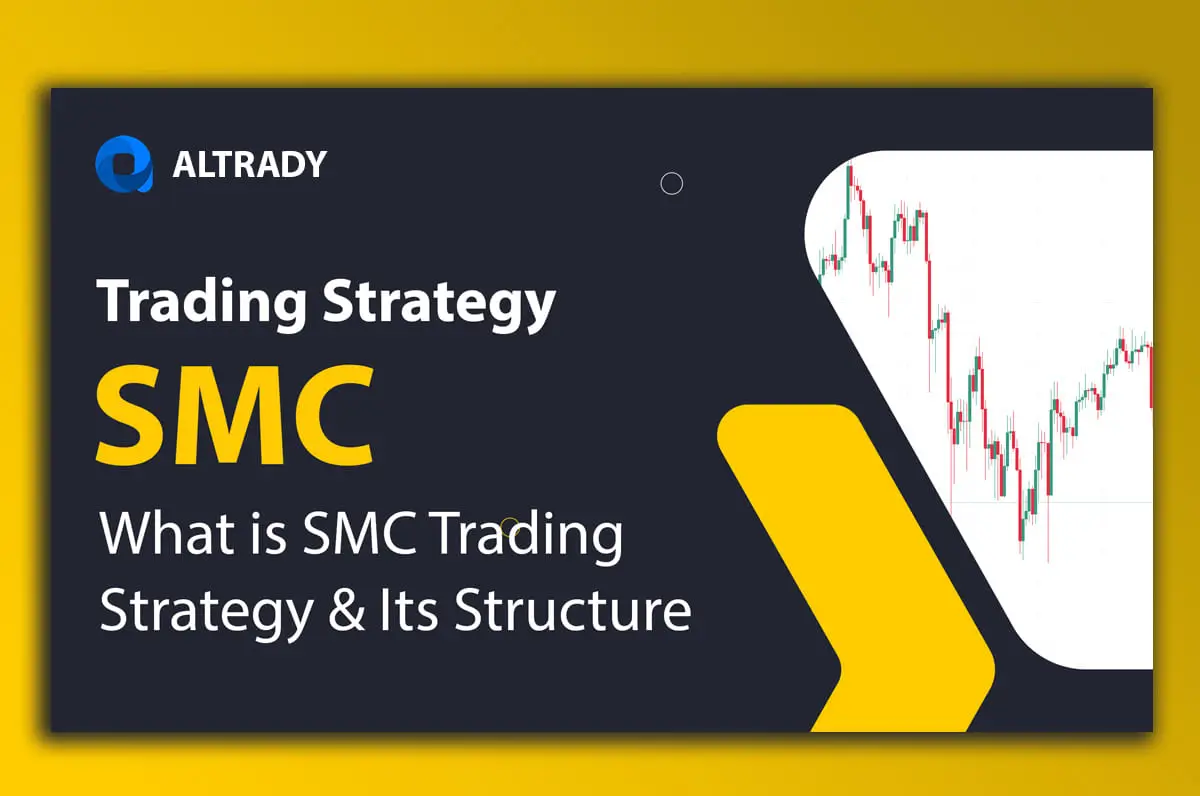 ALTRADY

Trading Strategy

SMC

What is SMC Trading Strategy & Its Structure